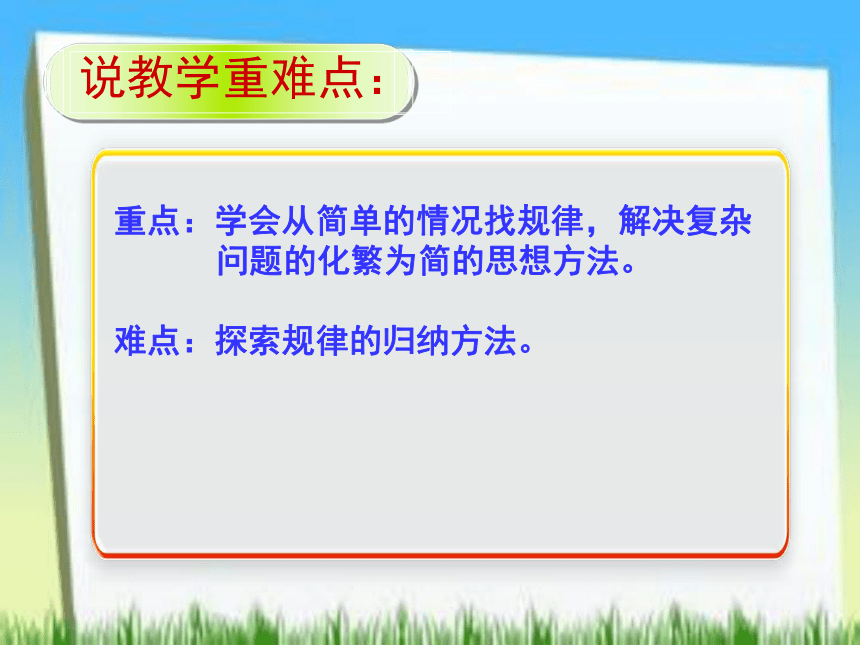 说教学重难点：

重点：学会从简单的情况找规律，解决复杂问题的化繁为简的思想方法。

难点：探索规律的归纳方法。